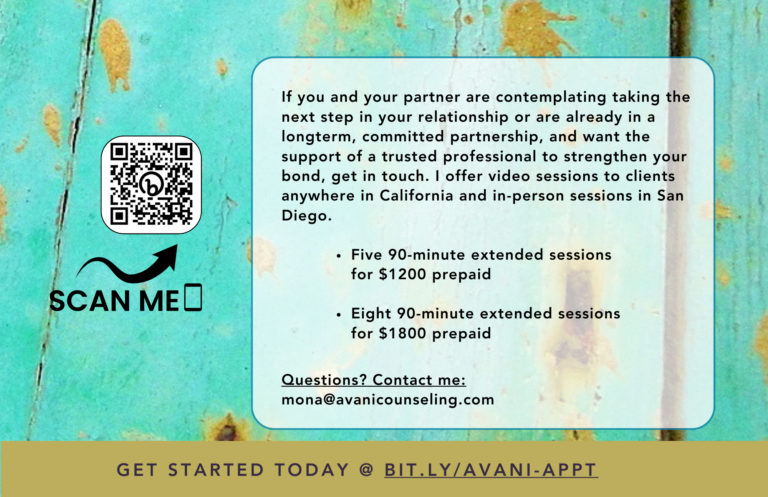 SCAN ME

If you and your partner are contemplating taking the next step in your relationship or are already in a longterm, committed partnership, and want the support of a trusted professional to strengthen your bond, get in touch. I offer video sessions to clients anywhere in California and in-person sessions in San Diego.

• Five 90-minute extended sessions for $1200 prepaid

• Eight 90-minute extended sessions for $1800 prepaid

Questions? Contact me:
mona@avanicounseling.com

GET STARTED TODAY @ BIT.LY/AVANI-APPT